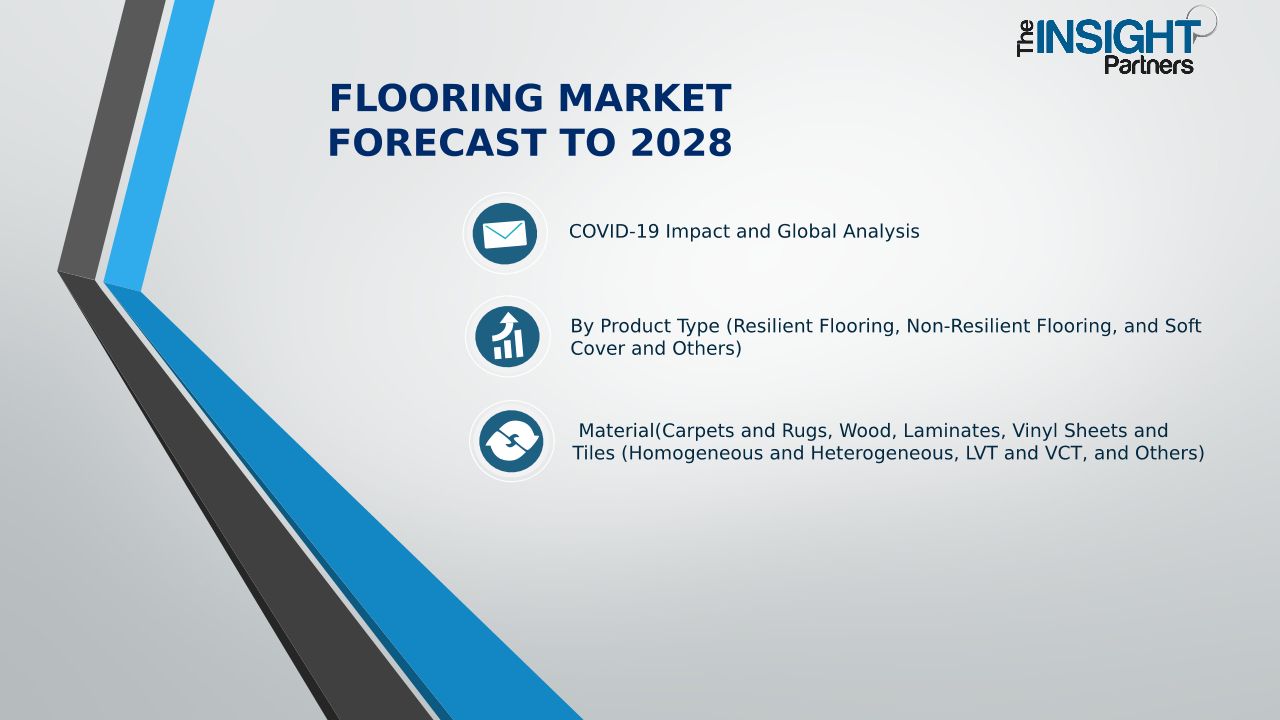 The INSIGHT Partners

FLOORING MARKET FORECAST TO 2028

COVID-19 Impact and Global Analysis

By Product Type (Resilient Flooring, Non-Resilient Flooring, and Soft Cover and Others)

Material(Carpets and Rugs, Wood, Laminates, Vinyl Sheets and Tiles (Homogeneous and Heterogeneous, LVT and VCT, and Others)